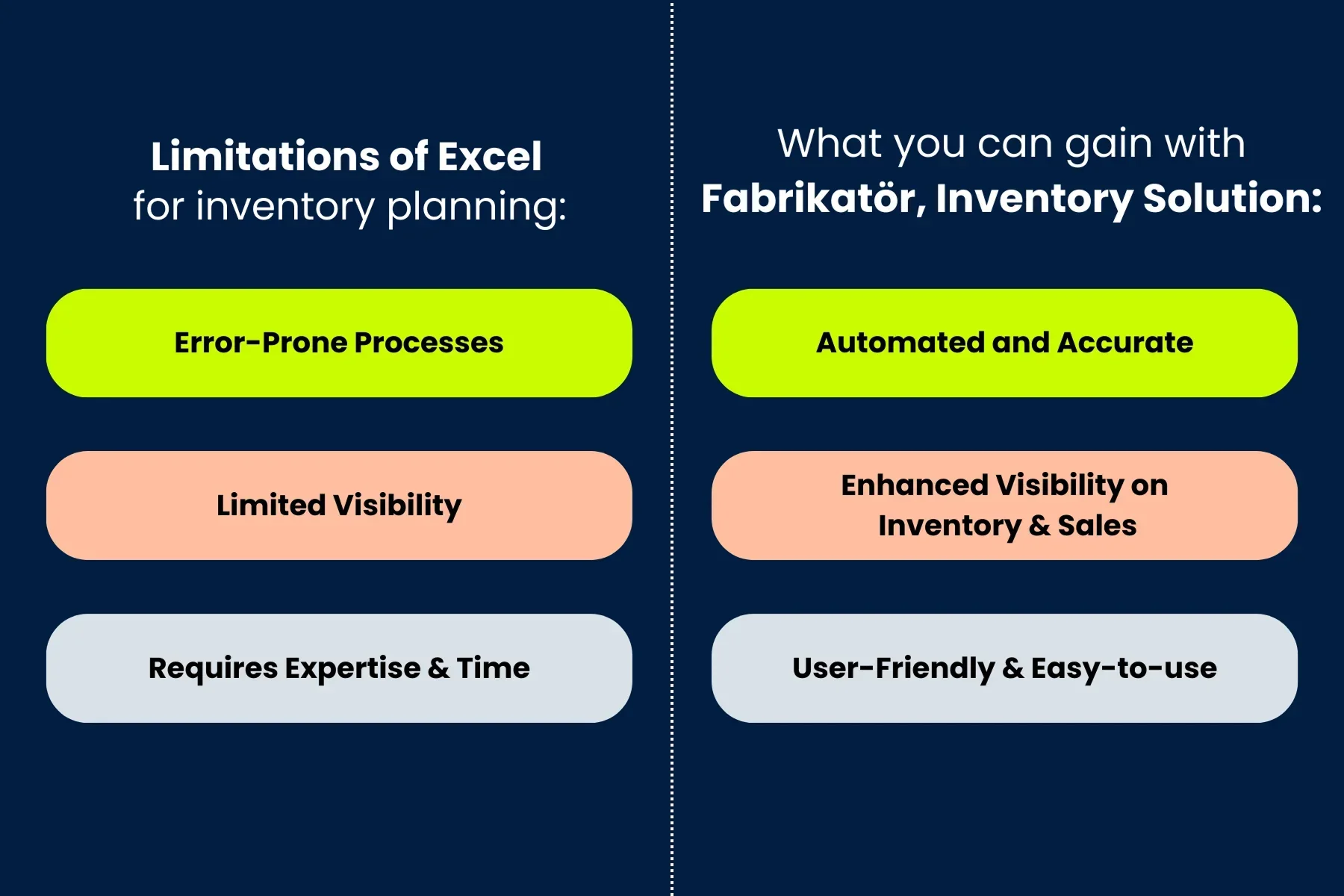 Limitations of Excel for inventory planning:

Error-Prone Processes

Limited Visibility

Requires Expertise & Time

What you can gain with Fabrikatör, Inventory Solution:

Automated and Accurate

Enhanced Visibility on Inventory & Sales

User-Friendly & Easy-to-use